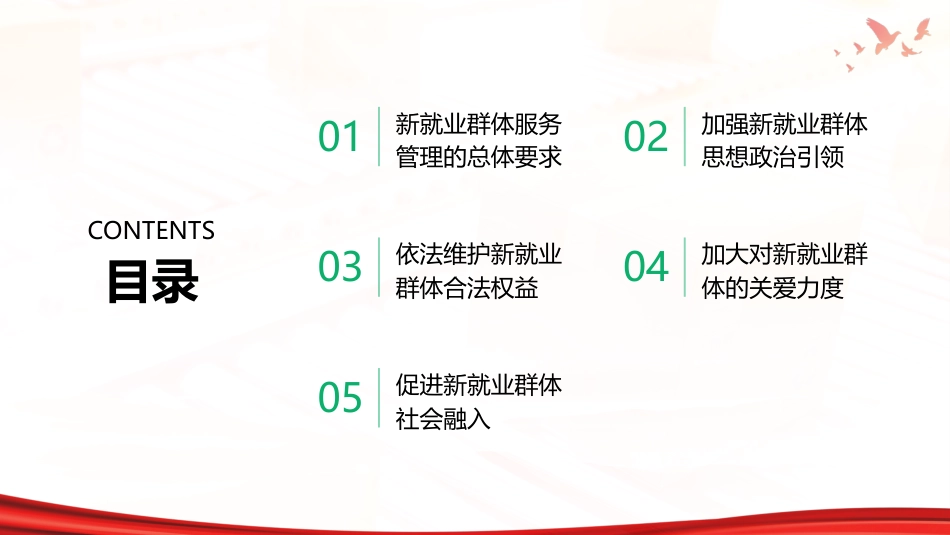 CONTENTS
目录

01 新就业群体服务管理的总体要求

02 加强新就业群体思想政治引领

03 依法维护新就业群体合法权益

04 加大对新就业群体的关爱力度

05 促进新就业群体社会融入